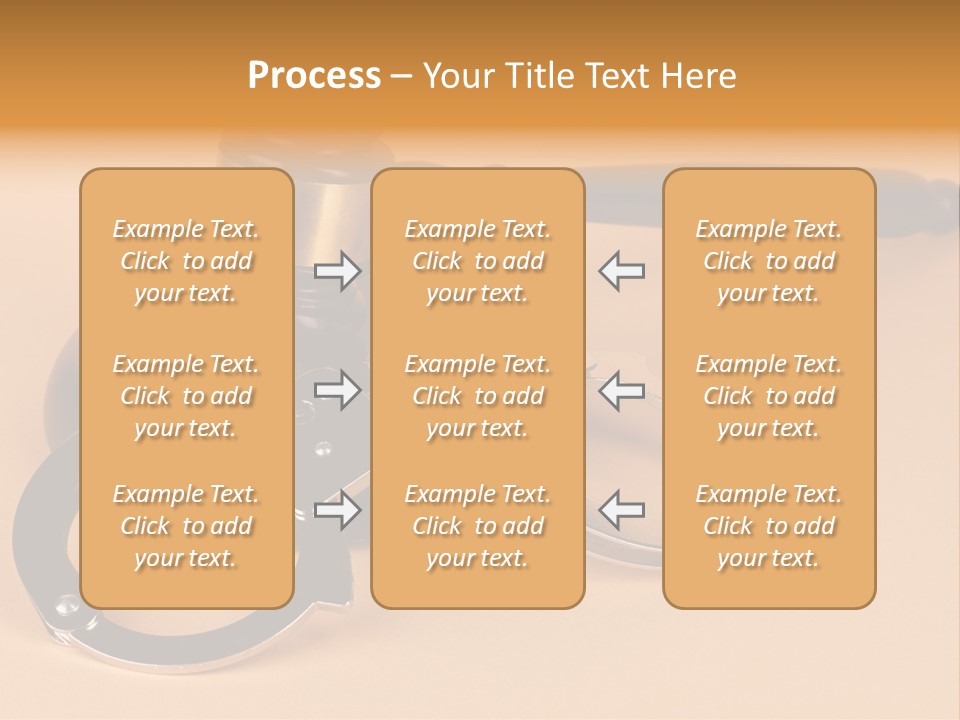 Process – Your Title Text Here

Example Text. Click to add your text.

Example Text. Click to add your text.

Example Text. Click to add your text.

Example Text. Click to add your text.

Example Text. Click to add your text.

Example Text. Click to add your text.

Example Text. Click to add your text.

Example Text. Click to add your text.

Example Text. Click to add your text.